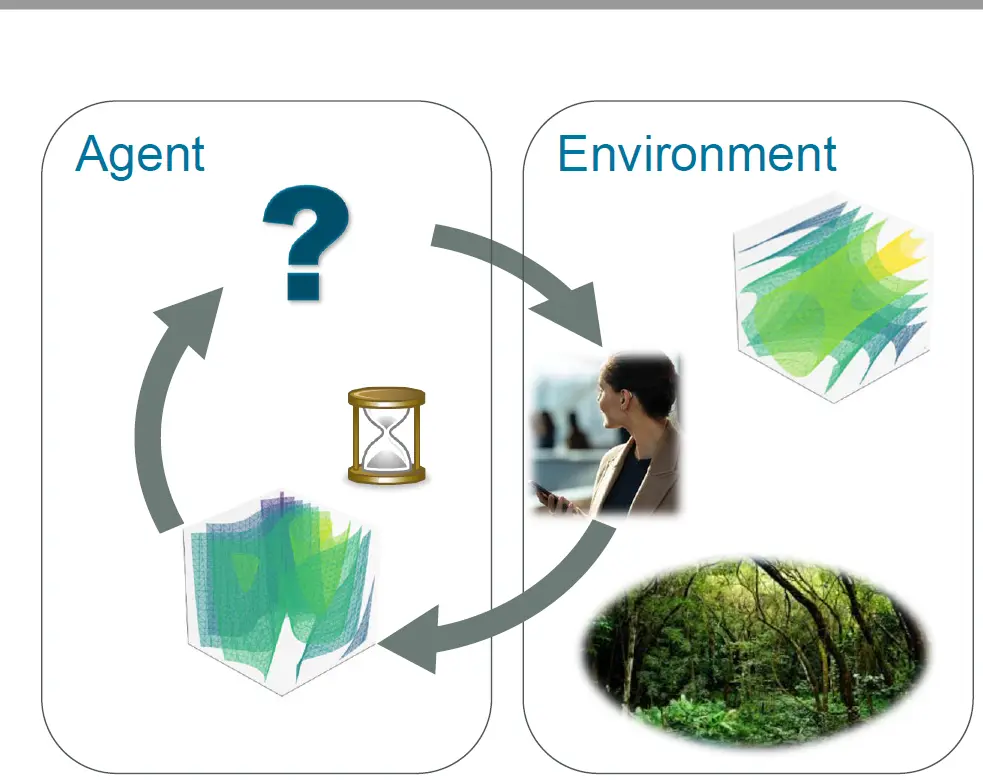 Agent

?

Environment